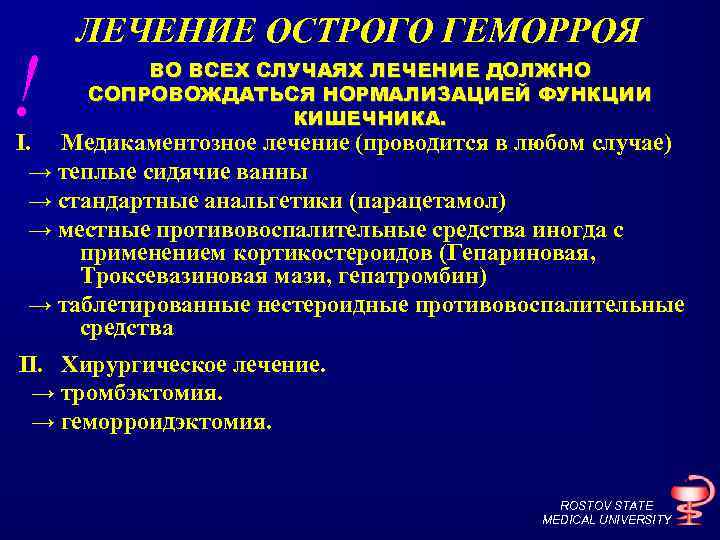 ЛЕЧЕНИЕ ОСТРОГО ГЕМОРРОЯ

!

ВО ВСЕХ СЛУЧАЯХ ЛЕЧЕНИЕ ДОЛЖНО СОПРОВОЖДАТЬСЯ НОРМАЛИЗАЦИЕЙ ФУНКЦИИ КИШЕЧНИКА.

I. Медикаментозное лечение (проводится в любом случае)
→ теплые сидячие ванны
→ стандартные анальгетики (парацетамол)
→ местные противовоспалительные средства иногда с применением кортикостероидов (Гепариновая, Троксевазиновая мази, гепатромбин)
→ таблетированные нестероидные противовоспалительные средства

II. Хирургическое лечение.
→ тромбэктомия.
→ геморроидэктомия.

ROSTOV STATE MEDICAL UNIVERSITY